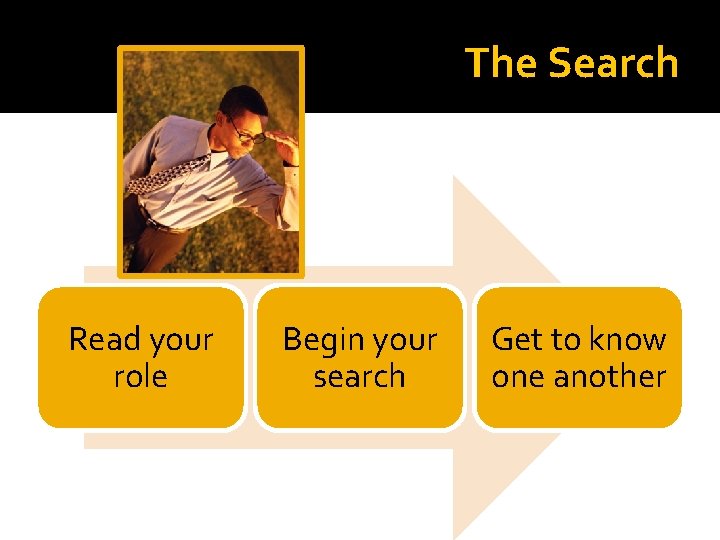 The Search

Read your role

Begin your search

Get to know one another